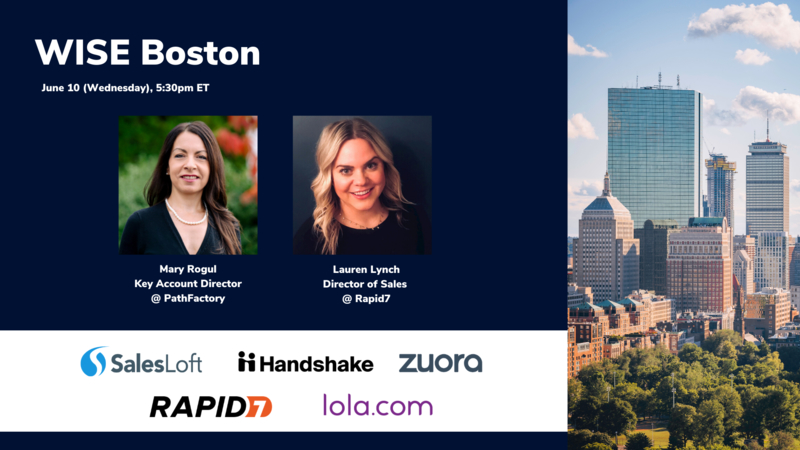 WISE Boston

June 10 (Wednesday), 5:30pm ET

Mary Rogul
Key Account Director
@ PathFactory

Lauren Lynch
Director of Sales
@ Rapid7

SalesLoft

Handshake

zuora

RAPID7

lola.com